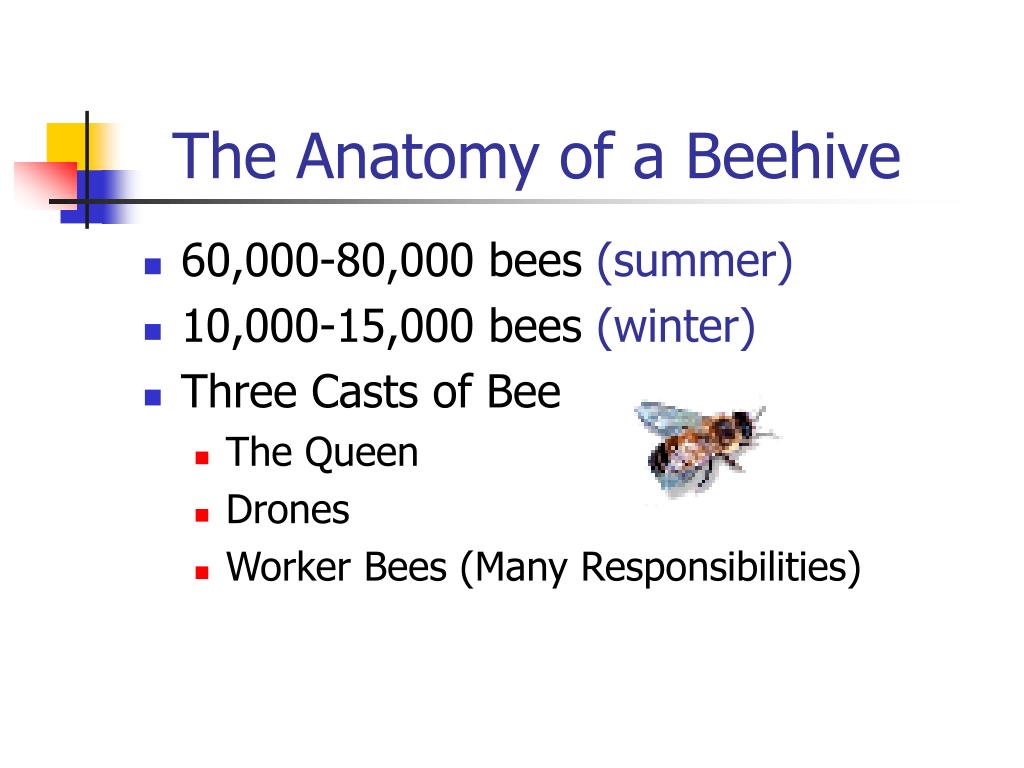 The Anatomy of a Beehive

- 60,000-80,000 bees (summer)
- 10,000-15,000 bees (winter)
- Three Casts of Bee
  - The Queen
  - Drones
  - Worker Bees (Many Responsibilities)